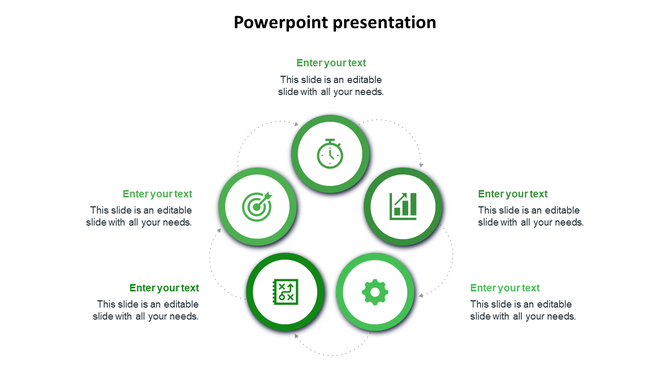 Powerpoint presentation

Enter your text
This slide is an editable slide with all your needs.

Enter your text
This slide is an editable slide with all your needs.

Enter your text
This slide is an editable slide with all your needs.

Enter your text
This slide is an editable slide with all your needs.

Enter your text
This slide is an editable slide with all your needs.